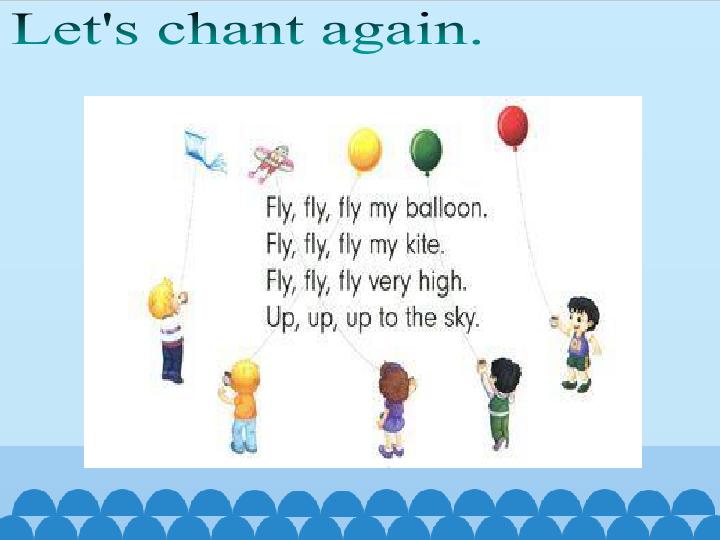 Let's chant again.

Fly, fly, fly my balloon.
Fly, fly, fly my kite.
Fly, fly, fly very high.
Up, up, up to the sky.